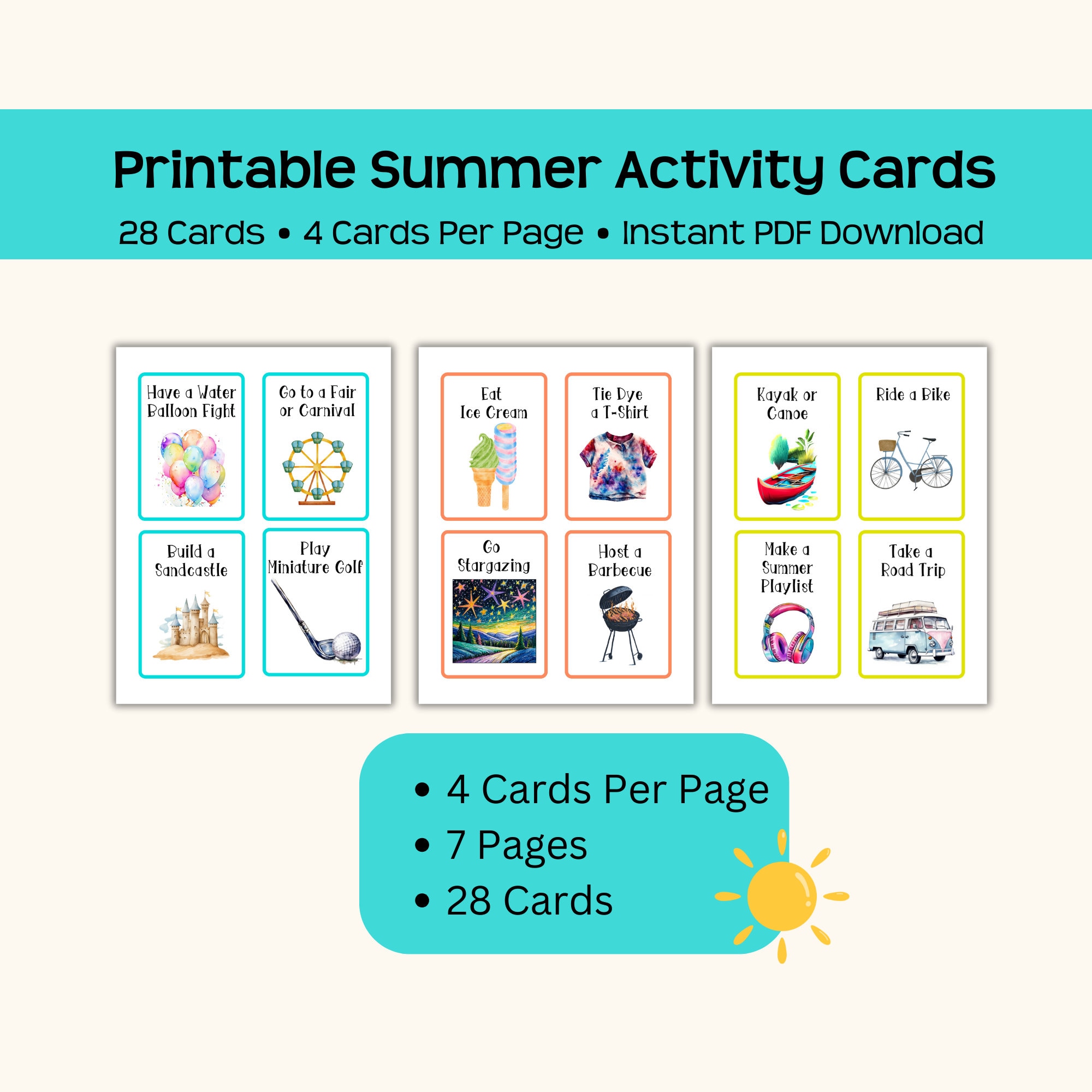 Printable Summer Activity Cards

28 Cards • 4 Cards Per Page • Instant PDF Download

Have a Water Balloon Fight

Go to a Fair or Carnival

Build a Sandcastle

Play Miniature Golf

Eat Ice Cream

Tie Dye a T-Shirt

Go Stargazing

Host a Barbecue

Kayak or Canoe

Ride a Bike

Make a Summer Playlist

Take a Road Trip

• 4 Cards Per Page
• 7 Pages
• 28 Cards